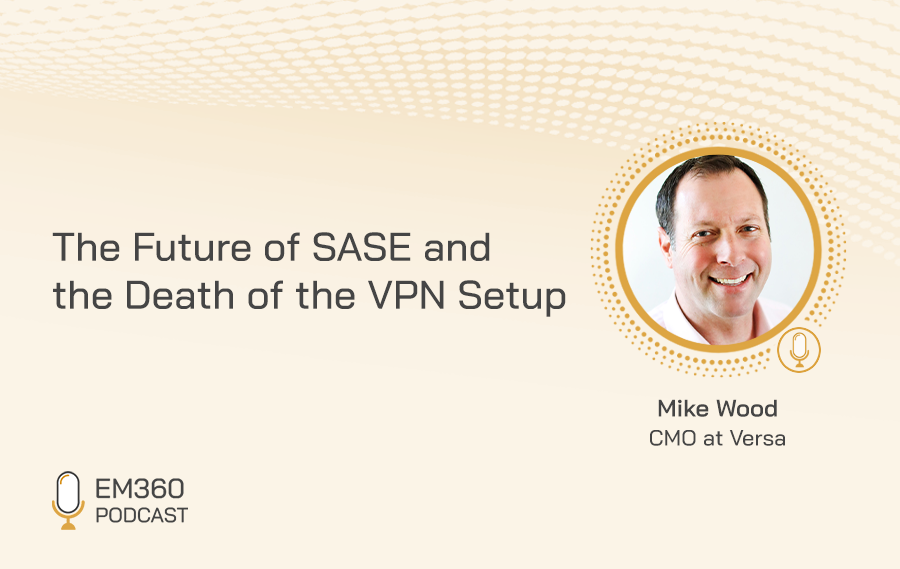 The Future of SASE and the Death of the VPN Setup

Mike Wood
CMO at Versa

EM360
PODCAST